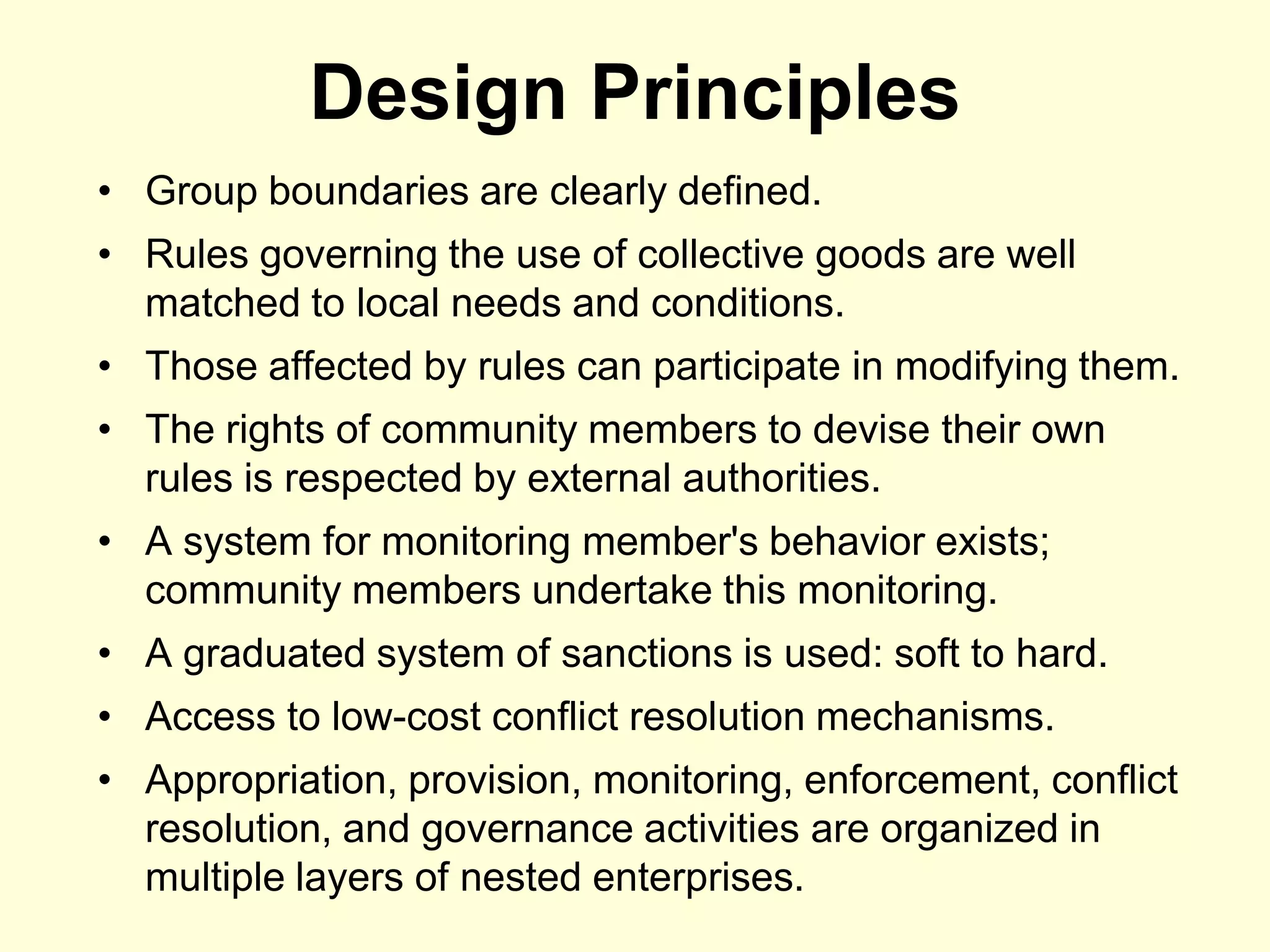 Design Principles

• Group boundaries are clearly defined.
• Rules governing the use of collective goods are well matched to local needs and conditions.
• Those affected by rules can participate in modifying them.
• The rights of community members to devise their own rules is respected by external authorities.
• A system for monitoring member's behavior exists; community members undertake this monitoring.
• A graduated system of sanctions is used: soft to hard.
• Access to low-cost conflict resolution mechanisms.
• Appropriation, provision, monitoring, enforcement, conflict resolution, and governance activities are organized in multiple layers of nested enterprises.